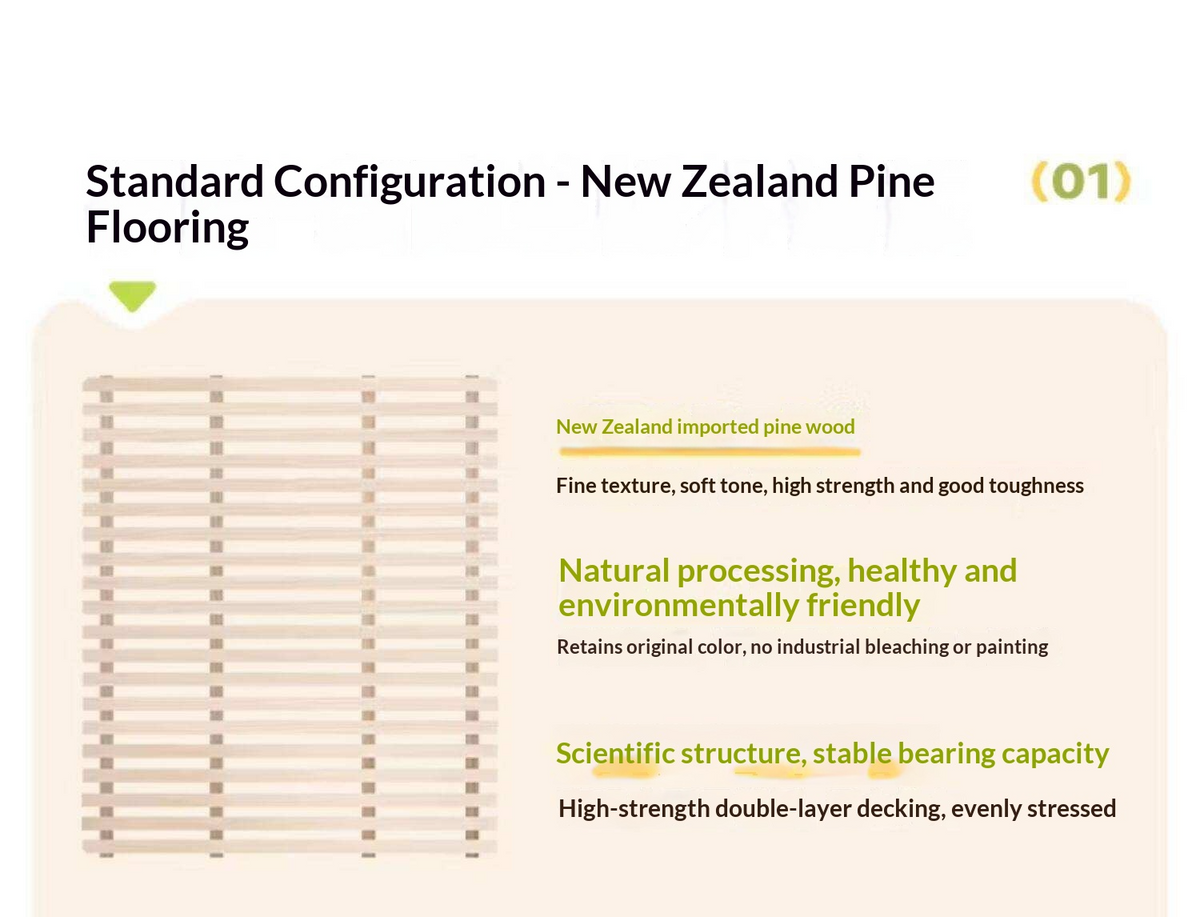 Standard Configuration - New Zealand Pine Flooring

(01)

New Zealand imported pine wood

Fine texture, soft tone, high strength and good toughness

Natural processing, healthy and environmentally friendly

Retains original color, no industrial bleaching or painting

Scientific structure, stable bearing capacity

High-strength double-layer decking, evenly stressed